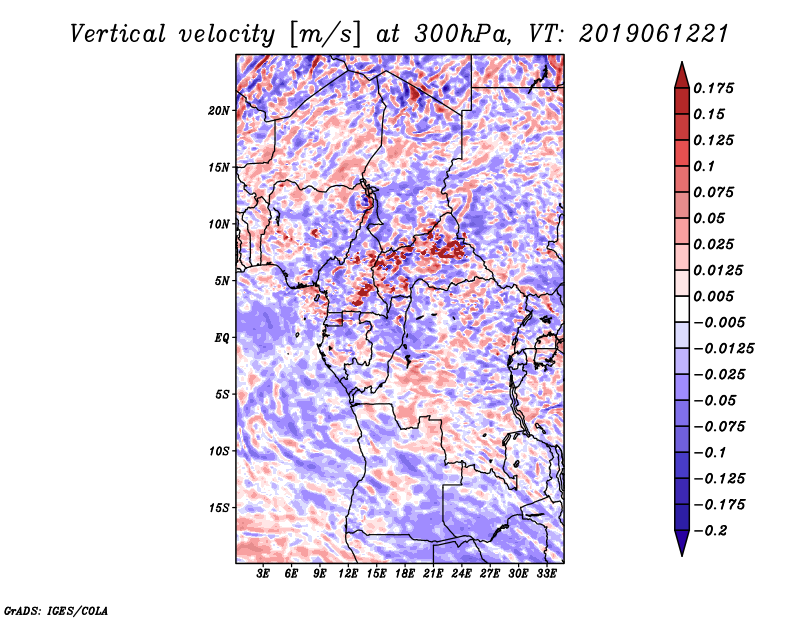 Vertical velocity [m/s] at 300hPa, VT: 2019061221

20N
15N
10N
5N
EQ
5S
10S
15S

3E 6E 9E 12E 15E 18E 21E 24E 27E 30E 33E

0.175
0.15
0.125
0.1
0.075
0.05
0.025
0.0125
0.005
−0.005
−0.0125
−0.025
−0.05
−0.075
−0.1
−0.125
−0.175
−0.2

GrADS: IGES/COLA